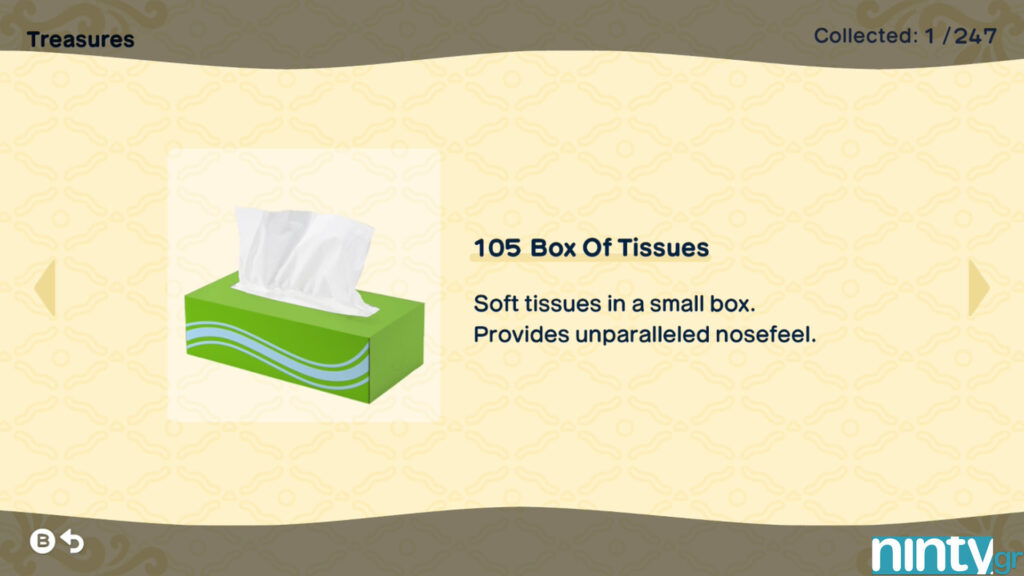 Treasures

Collected: 1 / 247

105 Box Of Tissues

Soft tissues in a small box. Provides unparalleled nosefeel.

B

ninty.gr